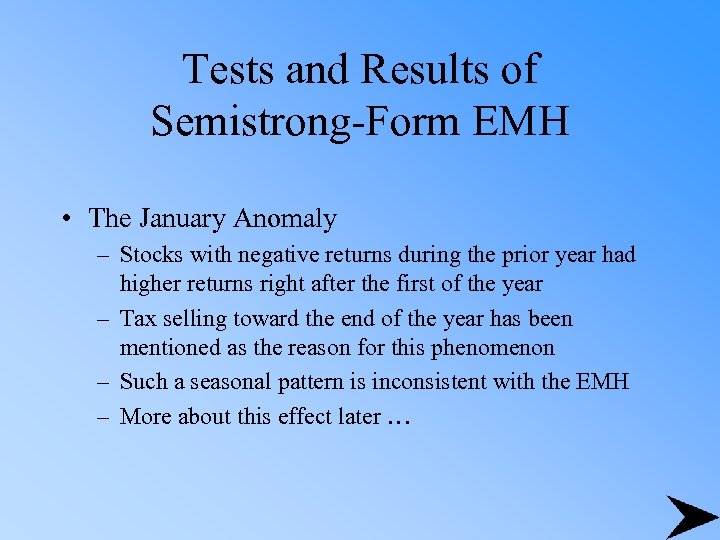 Tests and Results of Semistrong-Form EMH

• The January Anomaly

– Stocks with negative returns during the prior year had higher returns right after the first of the year

– Tax selling toward the end of the year has been mentioned as the reason for this phenomenon

– Such a seasonal pattern is inconsistent with the EMH

– More about this effect later …